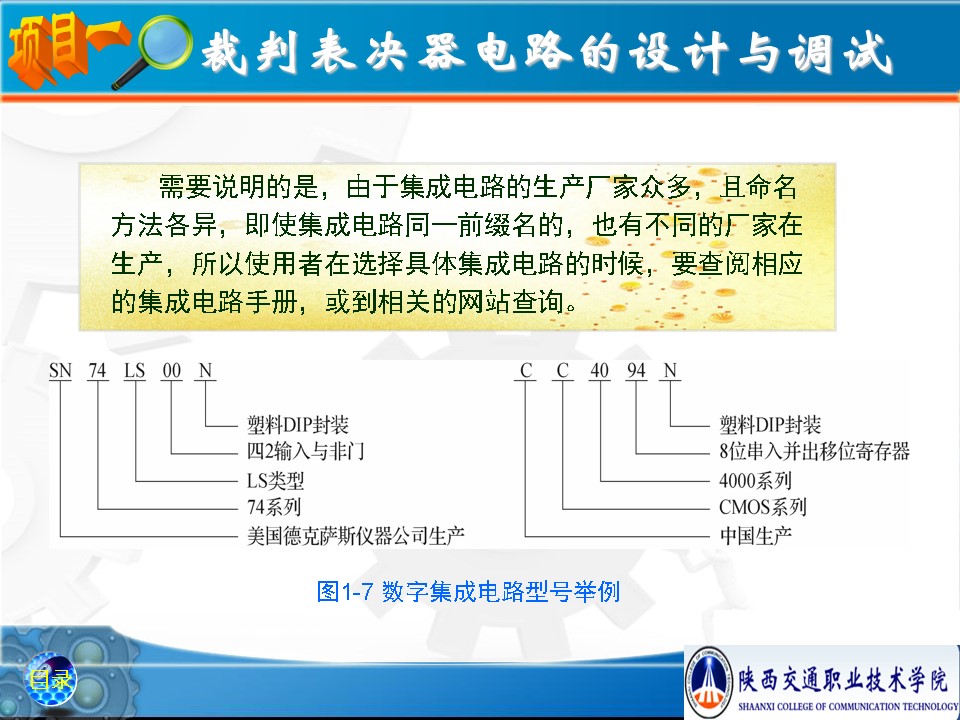 项目一 裁判表决器电路的设计与调试

需要说明的是，由于集成电路的生产厂家众多，且命名方法各异，即使集成电路同一前缀名的，也有不同的厂家在生产，所以使用者在选择具体集成电路的时候，要查阅相应的集成电路手册，或到相关的网站查询。

SN 74 LS 00 N
塑料DIP封装
四2输入与非门
LS类型
74系列
美国德克萨斯仪器公司生产

C C 40 94 N
塑料DIP封装
8位串入并出移位寄存器
4000系列
CMOS系列
中国生产

图1-7 数字集成电路型号举例

目录

陕西交通职业技术学院
SHAANXI COLLEGE OF COMMUNICATION TECHNOLOGY